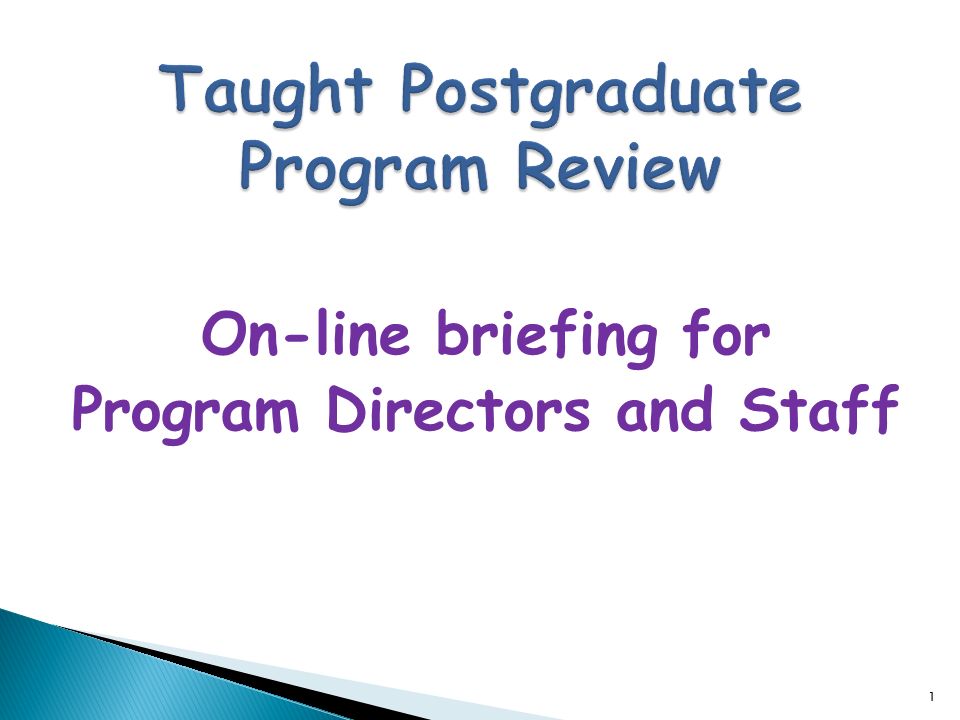 Taught Postgraduate Program Review

On-line briefing for Program Directors and Staff

1